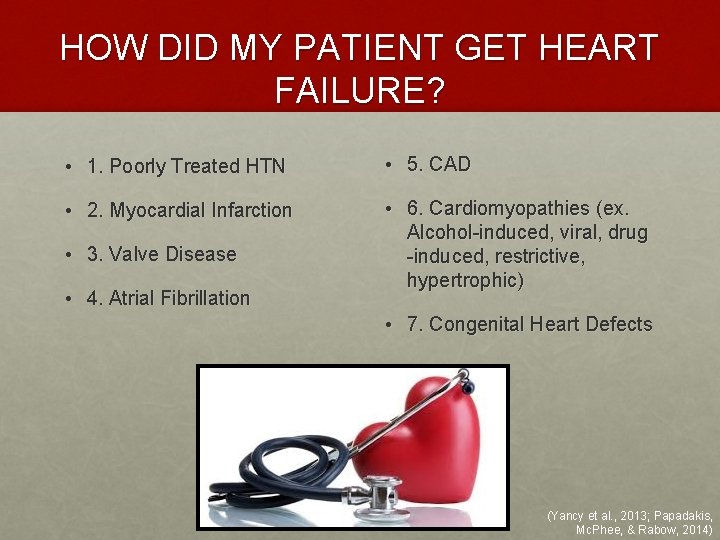 HOW DID MY PATIENT GET HEART FAILURE?

• 1. Poorly Treated HTN

• 2. Myocardial Infarction

• 3. Valve Disease

• 4. Atrial Fibrillation

• 5. CAD

• 6. Cardiomyopathies (ex. Alcohol-induced, viral, drug -induced, restrictive, hypertrophic)

• 7. Congenital Heart Defects

(Yancy et al., 2013; Papadakis, McPhee, & Rabow, 2014)